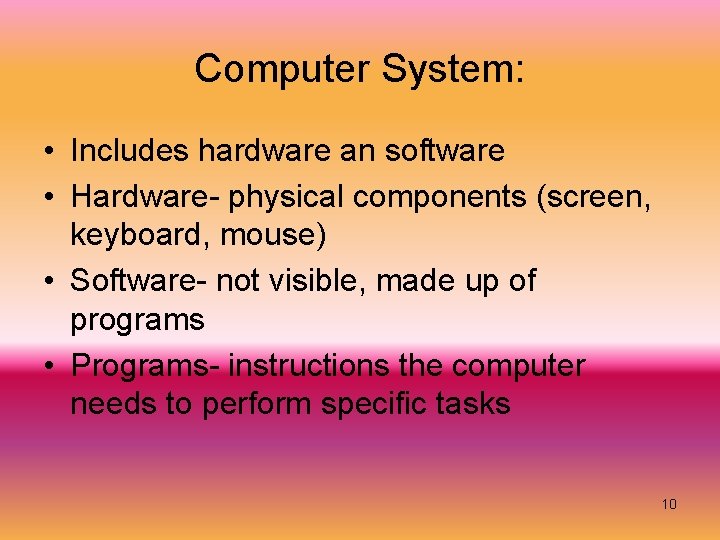 Computer System:

• Includes hardware an software
• Hardware- physical components (screen, keyboard, mouse)
• Software- not visible, made up of programs
• Programs- instructions the computer needs to perform specific tasks

10